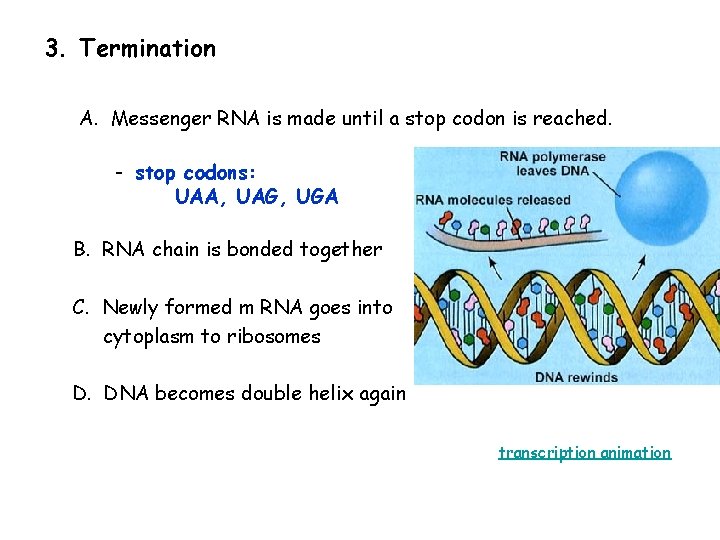 3. Termination

A. Messenger RNA is made until a stop codon is reached.

- stop codons:
UAA, UAG, UGA

B. RNA chain is bonded together

C. Newly formed m RNA goes into cytoplasm to ribosomes

D. DNA becomes double helix again

RNA polymerase leaves DNA

RNA molecules released

DNA rewinds

transcription animation